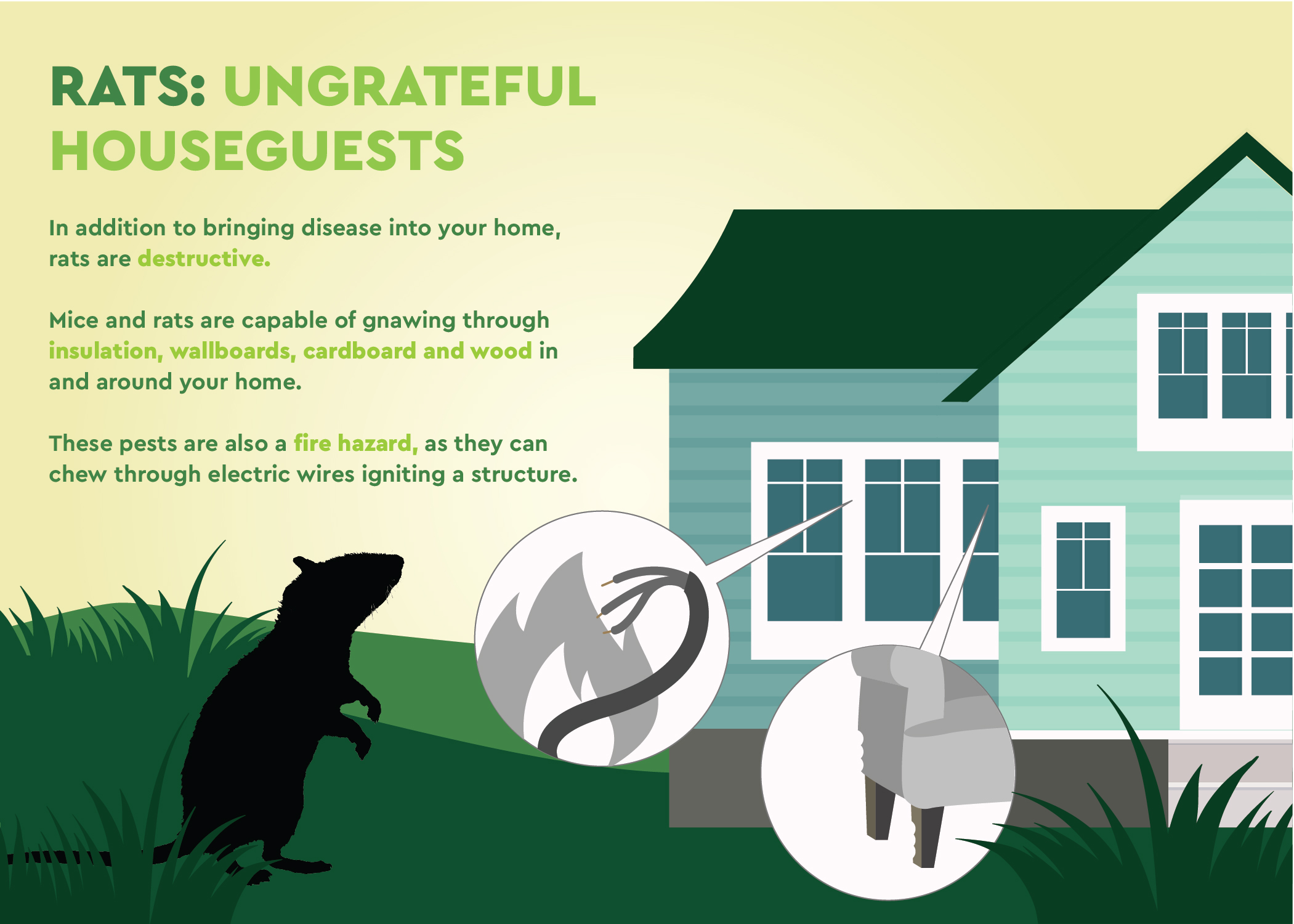 RATS: UNGRATEFUL HOUSEGUESTS

In addition to bringing disease into your home, rats are destructive.

Mice and rats are capable of gnawing through insulation, wallboards, cardboard and wood in and around your home.

These pests are also a fire hazard, as they can chew through electric wires igniting a structure.